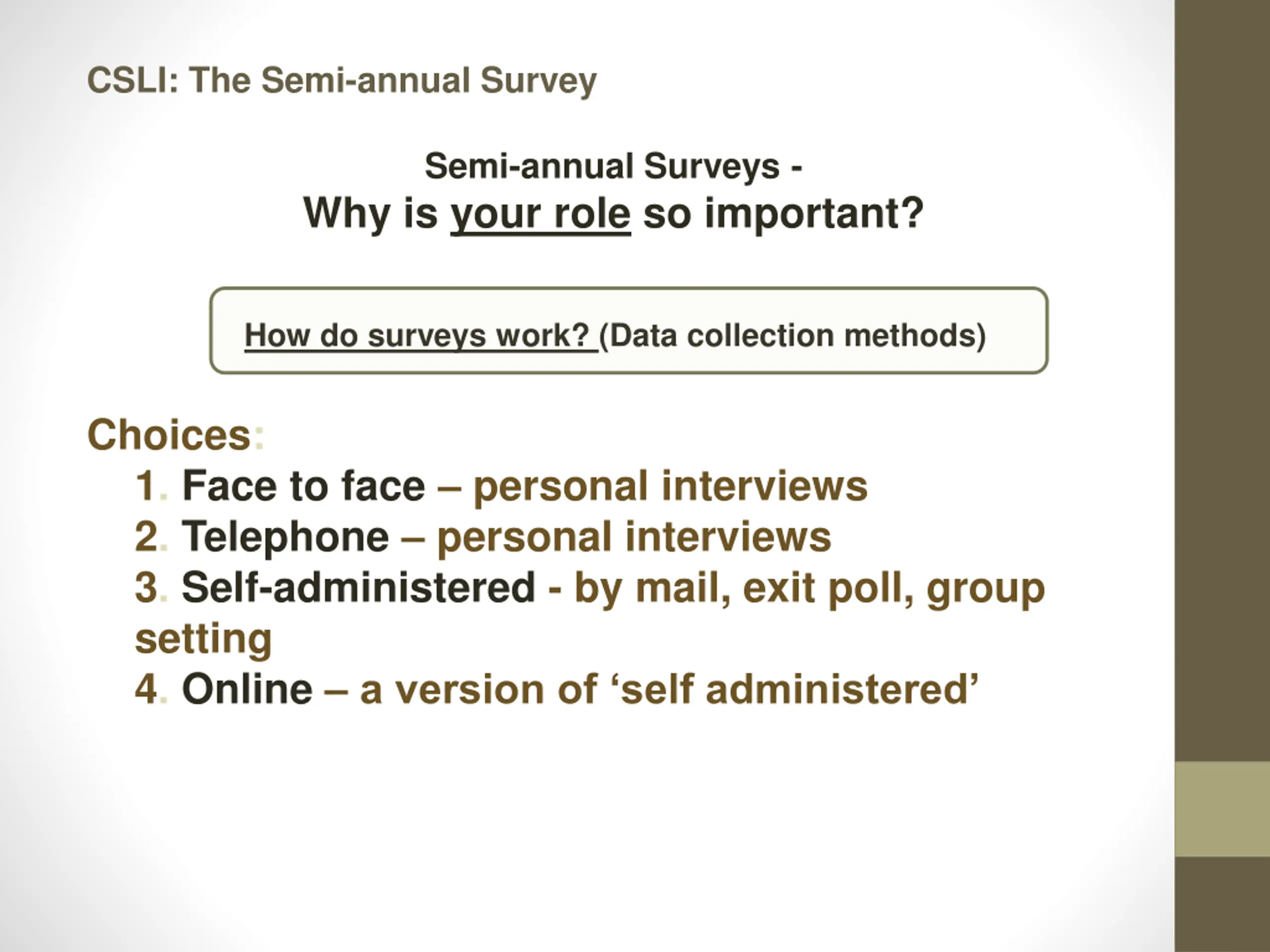 CSLI: The Semi-annual Survey

Semi-annual Surveys -
Why is your role so important?

How do surveys work? (Data collection methods)

Choices:
1. Face to face – personal interviews
2. Telephone – personal interviews
3. Self-administered - by mail, exit poll, group setting
4. Online – a version of ‘self administered’